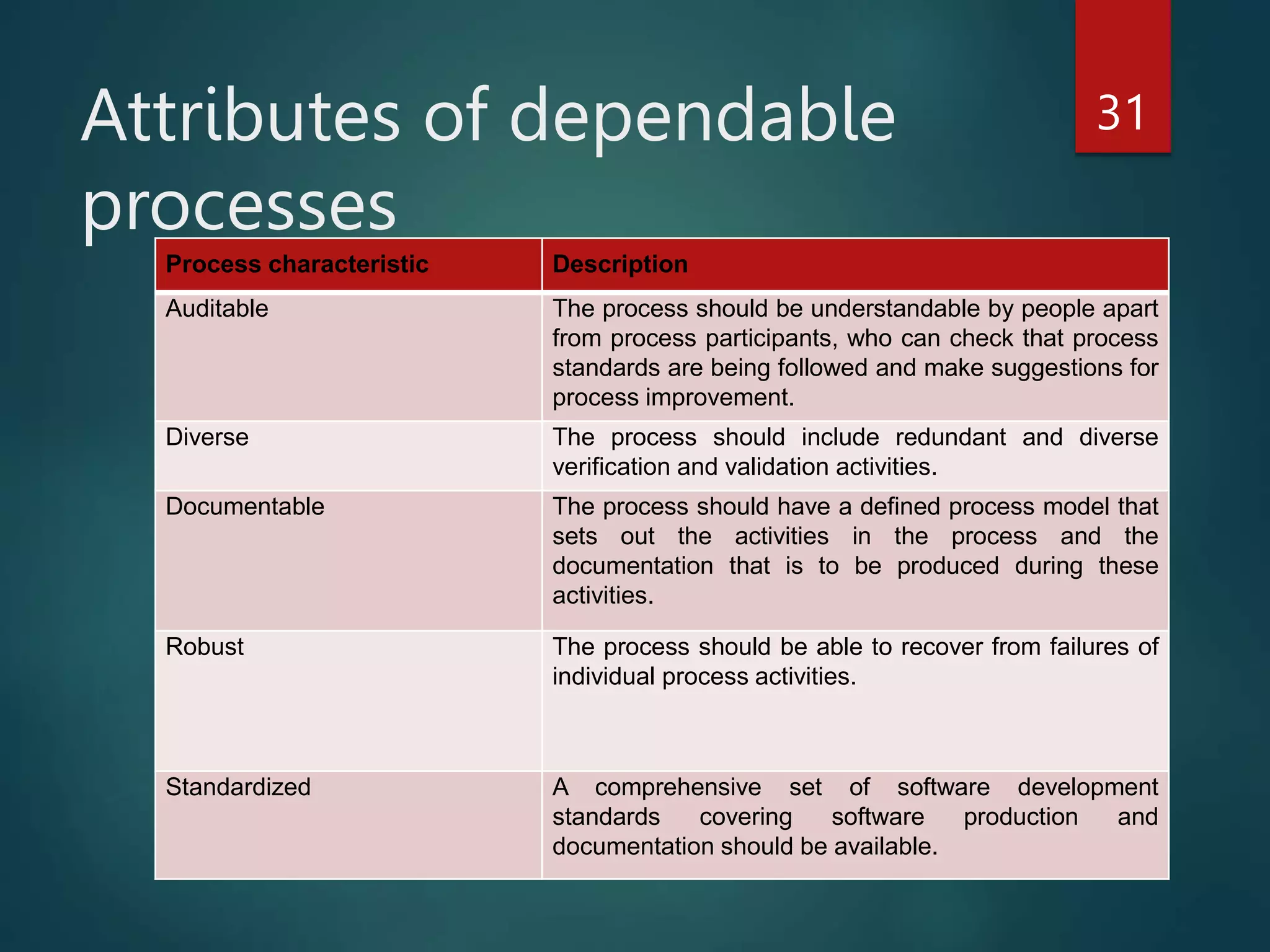 Attributes of dependable processes

31

| Process characteristic | Description |
|---|---|
| Auditable | The process should be understandable by people apart from process participants, who can check that process standards are being followed and make suggestions for process improvement. |
| Diverse | The process should include redundant and diverse verification and validation activities. |
| Documentable | The process should have a defined process model that sets out the activities in the process and the documentation that is to be produced during these activities. |
| Robust | The process should be able to recover from failures of individual process activities. |
| Standardized | A comprehensive set of software development standards covering software production and documentation should be available. |